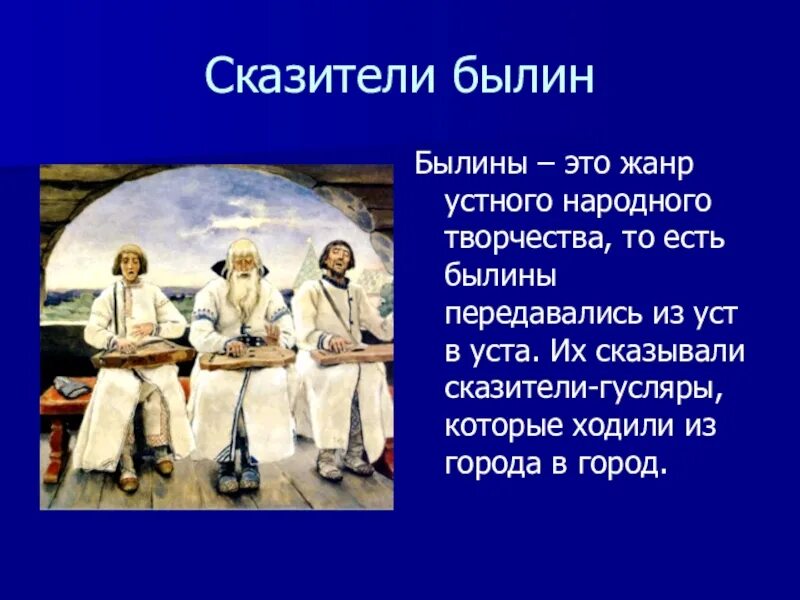 Сказители былин

Былины – это жанр устного народного творчества, то есть былины передавались из уст в уста. Их сказывали сказители-гусляры, которые ходили из города в город.